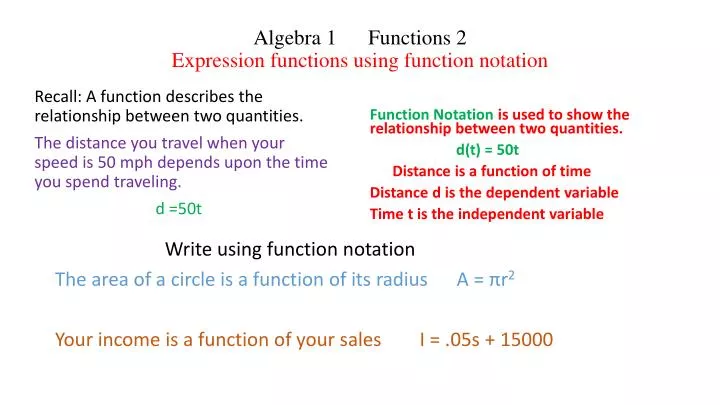 Algebra 1 Functions 2
Expression functions using function notation

Recall: A function describes the relationship between two quantities.

The distance you travel when your speed is 50 mph depends upon the time you spend traveling.

d =50t

Function Notation is used to show the relationship between two quantities.

d(t) = 50t

Distance is a function of time

Distance d is the dependent variable

Time t is the independent variable

Write using function notation

The area of a circle is a function of its radius $A = \pi r^2$

Your income is a function of your sales I = .05s + 15000